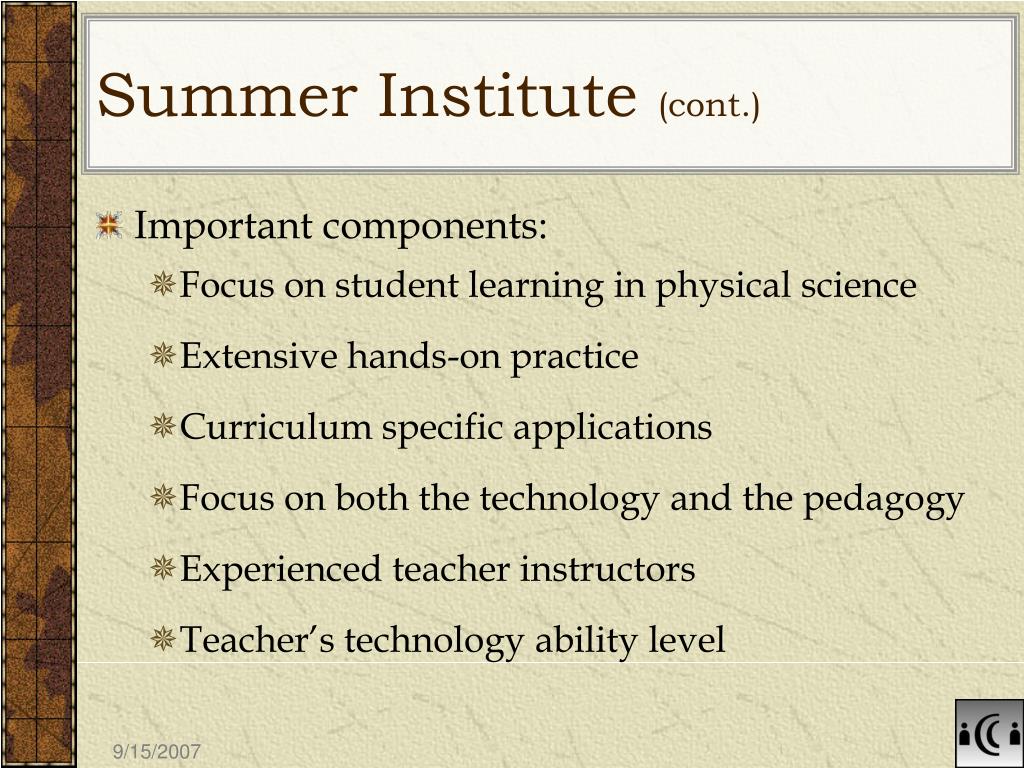 Summer Institute (cont.)

Important components:

Focus on student learning in physical science

Extensive hands-on practice

Curriculum specific applications

Focus on both the technology and the pedagogy

Experienced teacher instructors

Teacher’s technology ability level

9/15/2007